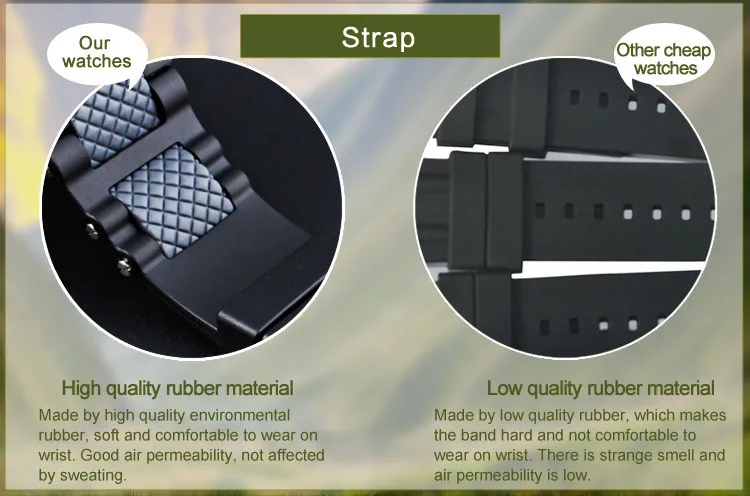 Strap

Our watches

Other cheap watches

High quality rubber material

Made by high quality environmental rubber, soft and comfortable to wear on wrist. Good air permeability, not affected by sweating.

Low quality rubber material

Made by low quality rubber, which makes the band hard and not comfortable to wear on wrist. There is strange smell and air permeability is low.